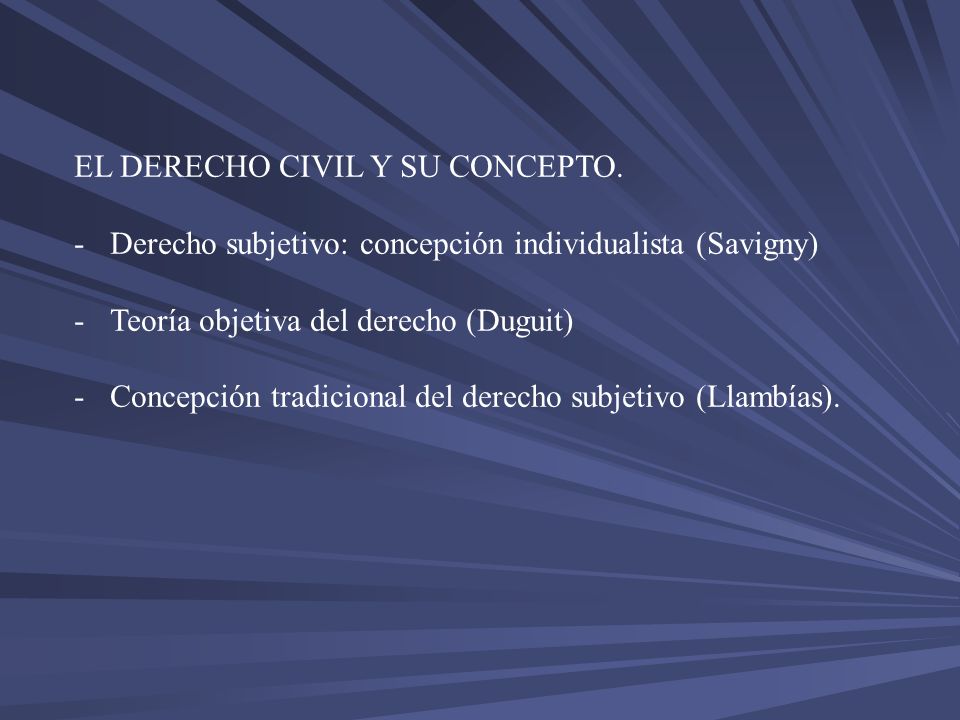 EL DERECHO CIVIL Y SU CONCEPTO.

- Derecho subjetivo: concepción individualista (Savigny)

- Teoría objetiva del derecho (Duguit)

- Concepción tradicional del derecho subjetivo (Llambías).